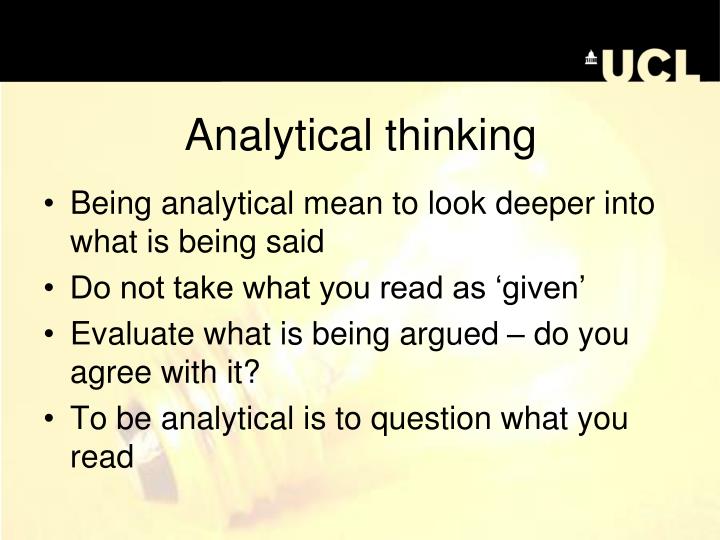 UCL

Analytical thinking

• Being analytical mean to look deeper into what is being said
• Do not take what you read as ‘given’
• Evaluate what is being argued – do you agree with it?
• To be analytical is to question what you read